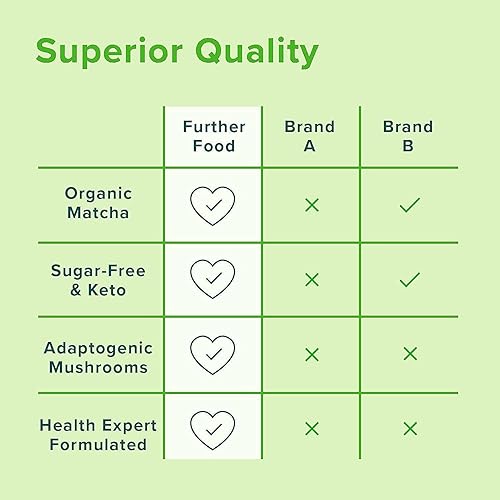 Superior Quality

| | Further Food | Brand A | Brand B |
|---|---|---|---|
| Organic Matcha | ✓ | ✗ | ✓ |
| Sugar-Free & Keto | ✓ | ✗ | ✓ |
| Adaptogenic Mushrooms | ✓ | ✗ | ✗ |
| Health Expert Formulated | ✓ | ✗ | ✗ |